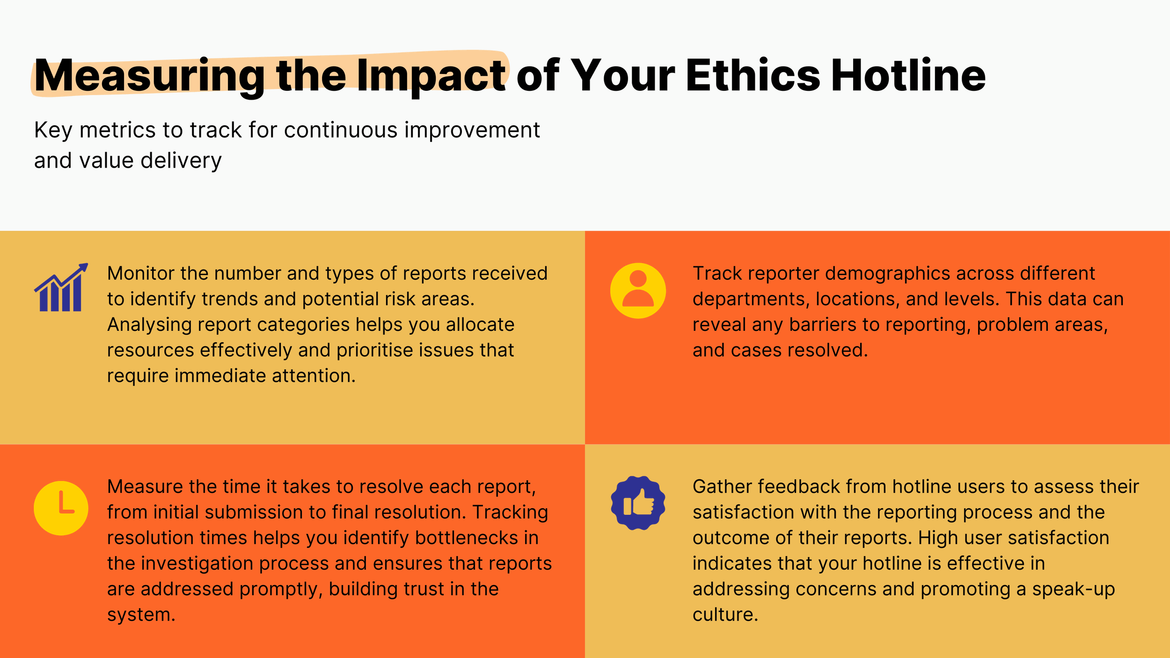 Measuring the Impact of Your Ethics Hotline

Key metrics to track for continuous improvement and value delivery

Monitor the number and types of reports received to identify trends and potential risk areas. Analysing report categories helps you allocate resources effectively and prioritise issues that require immediate attention.

Track reporter demographics across different departments, locations, and levels. This data can reveal any barriers to reporting, problem areas, and cases resolved.

Measure the time it takes to resolve each report, from initial submission to final resolution. Tracking resolution times helps you identify bottlenecks in the investigation process and ensures that reports are addressed promptly, building trust in the system.

Gather feedback from hotline users to assess their satisfaction with the reporting process and the outcome of their reports. High user satisfaction indicates that your hotline is effective in addressing concerns and promoting a speak-up culture.